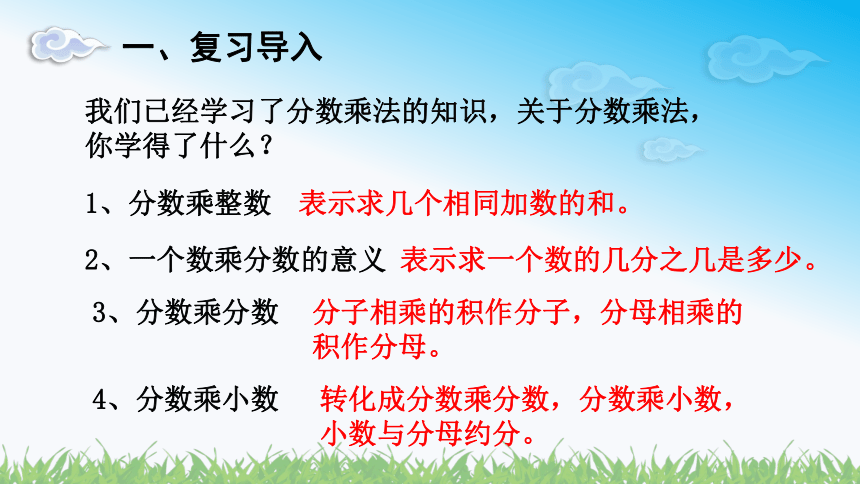 一、复习导入

我们已经学习了分数乘法的知识，关于分数乘法，你学得了什么？

1、分数乘整数 表示求几个相同加数的和。

2、一个数乘分数的意义 表示求一个数的几分之几是多少。

3、分数乘分数 分子相乘的积作分子，分母相乘的积作分母。

4、分数乘小数 转化成分数乘分数，分数乘小数，小数与分母约分。